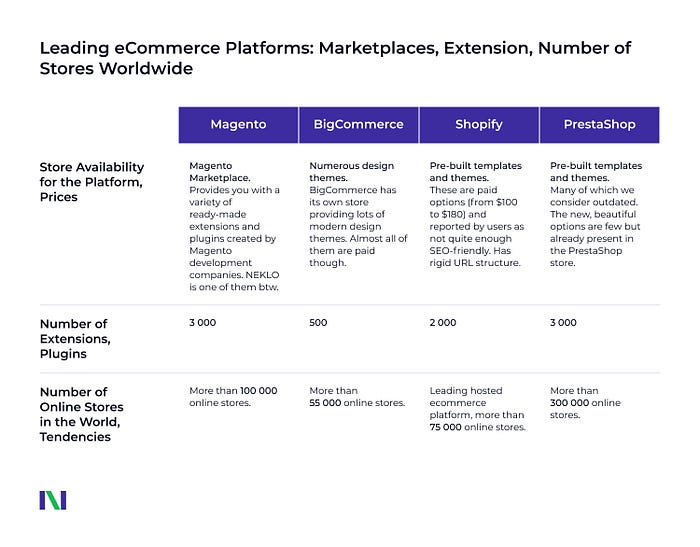 Leading eCommerce Platforms: Marketplaces, Extension, Number of Stores Worldwide

| | Magento | BigCommerce | Shopify | PrestaShop |
|---|---|---|---|---|
| Store Availability for the Platform, Prices | Magento Marketplace. Provides you with a variety of ready-made extensions and plugins created by Magento development companies. NEKLO is one of them btw. | Numerous design themes. BigCommerce has its own store providing lots of modern design themes. Almost all of them are paid though. | Pre-built templates and themes. These are paid options (from \$100 to \$180) and reported by users as not quite enough SEO-friendly. Has rigid URL structure. | Pre-built templates and themes. Many of which we consider outdated. The new, beautiful options are few but already present in the PrestaShop store. |
| Number of Extensions, Plugins | 3 000 | 500 | 2 000 | 3 000 |
| Number of Online Stores in the World, Tendencies | More than 100 000 online stores. | More than 55 000 online stores. | Leading hosted ecommerce platform, more than 75 000 online stores. | More than 300 000 online stores. |